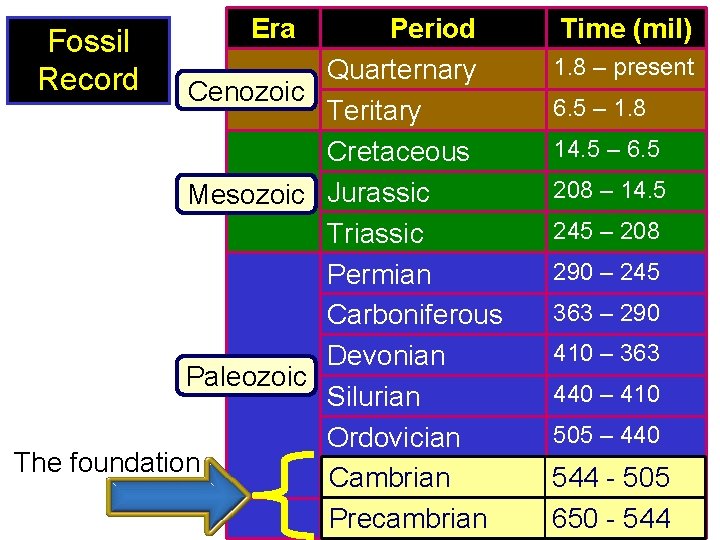 Fossil Record

| Era | Period | Time (mil) |
|---|---|---|
| Cenozoic | Quarternary | 1.8 – present |
| | Teritary | 6.5 – 1.8 |
| Mesozoic | Cretaceous | 14.5 – 6.5 |
| | Jurassic | 208 – 14.5 |
| | Triassic | 245 – 208 |
| Paleozoic | Permian | 290 – 245 |
| | Carboniferous | 363 – 290 |
| | Devonian | 410 – 363 |
| | Silurian | 440 – 410 |
| | Ordovician | 505 – 440 |
| | Cambrian | 544 - 505 |
| | Precambrian | 650 - 544 |

The foundation